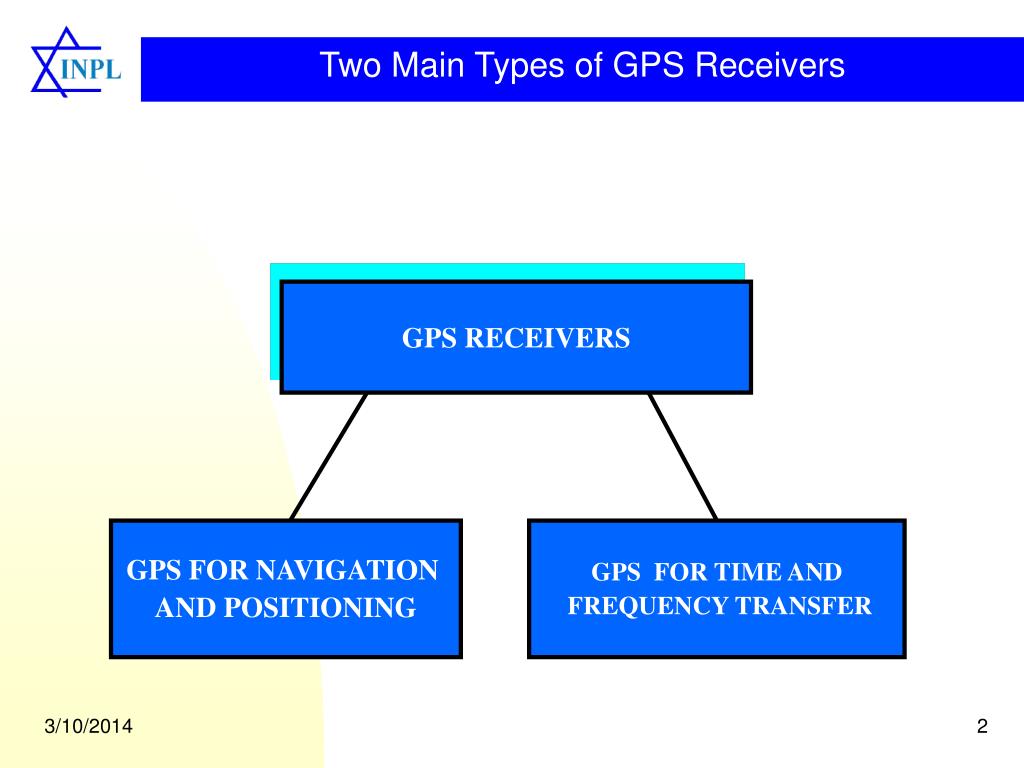 INPL

Two Main Types of GPS Receivers

GPS RECEIVERS

GPS FOR NAVIGATION AND POSITIONING

GPS FOR TIME AND FREQUENCY TRANSFER

3/10/2014

2